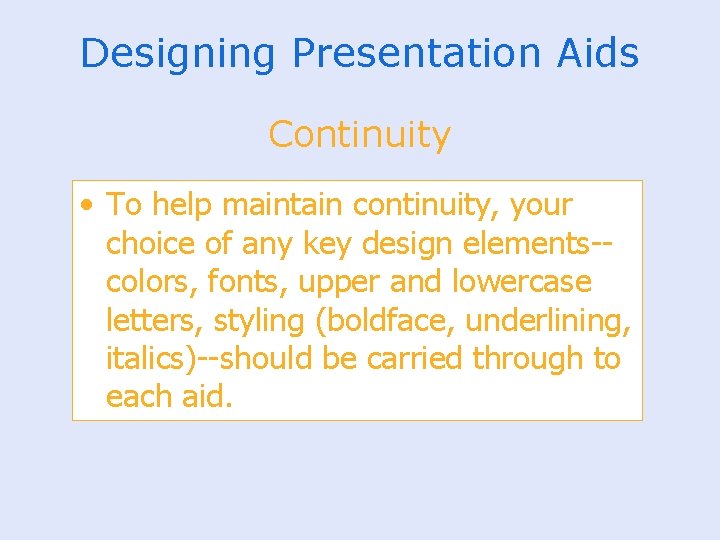 Designing Presentation Aids

Continuity

• To help maintain continuity, your choice of any key design elements--colors, fonts, upper and lowercase letters, styling (boldface, underlining, italics)--should be carried through to each aid.